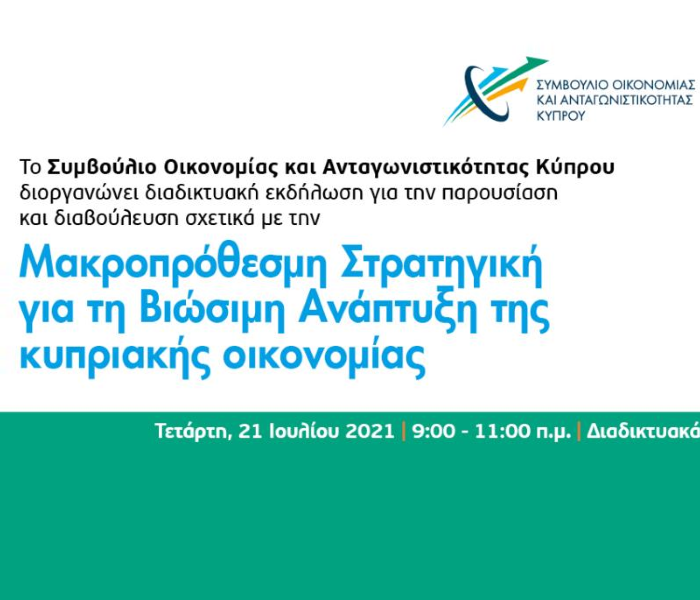 ΣΥΜΒΟΥΛΙΟ ΟΙΚΟΝΟΜΙΑΣ ΚΑΙ ΑΝΤΑΓΩΝΙΣΤΙΚΟΤΗΤΑΣ ΚΥΠΡΟΥ

Το Συμβούλιο Οικονομίας και Ανταγωνιστικότητας Κύπρου διοργανώνει διαδικτυακή εκδήλωση για την παρουσίαση και διαβούλευση σχετικά με την

Μακροπρόθεσμη Στρατηγική για τη Βιώσιμη Ανάπτυξη της κυπριακής οικονομίας

Τετάρτη, 21 Ιουλίου 2021 | 9:00 - 11:00 π.μ. | Διαδικτυακά